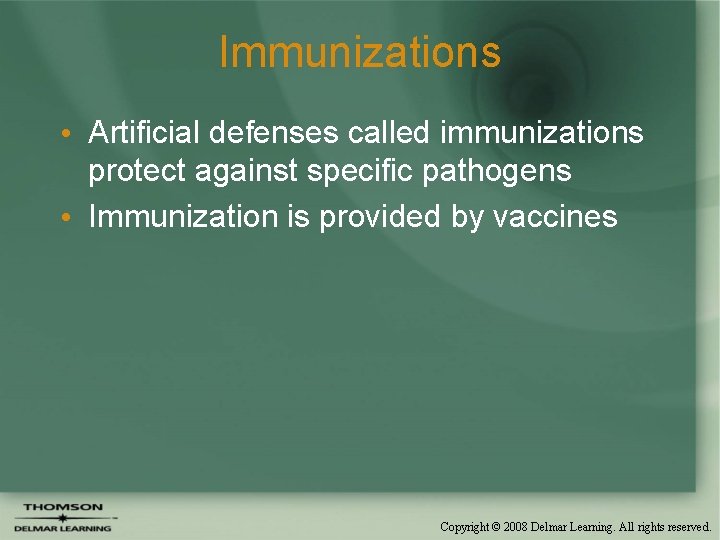 Immunizations

• Artificial defenses called immunizations protect against specific pathogens
• Immunization is provided by vaccines

THOMSON
DELMAR LEARNING

Copyright © 2008 Delmar Learning. All rights reserved.